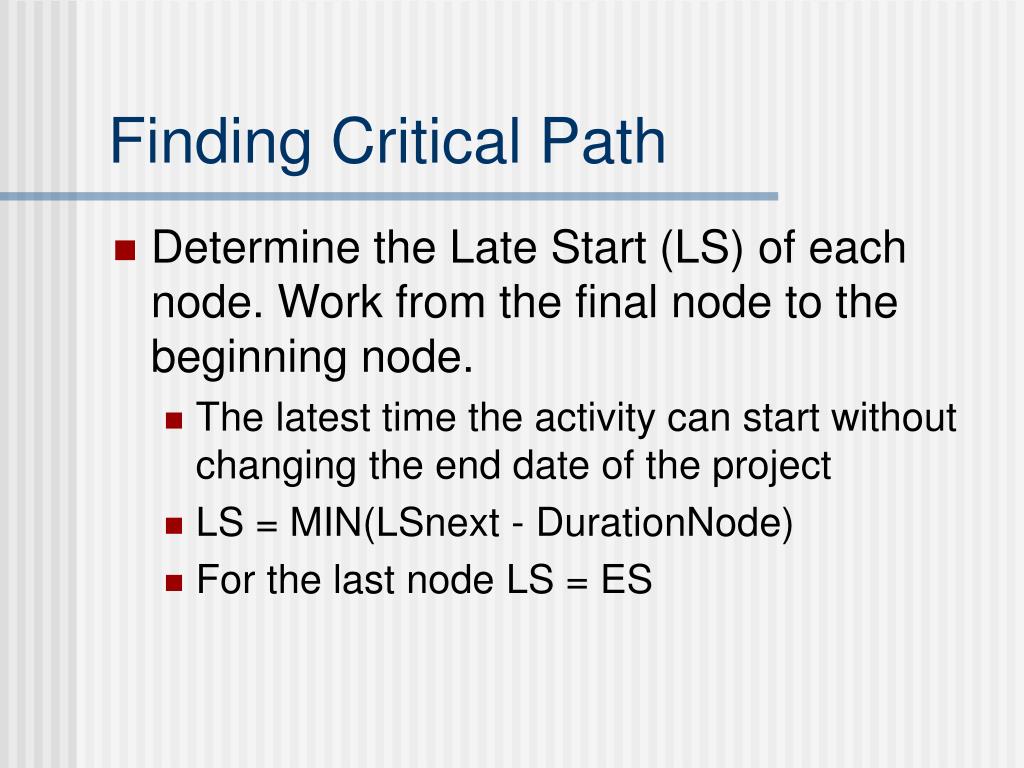 Finding Critical Path

Determine the Late Start (LS) of each node. Work from the final node to the beginning node.

The latest time the activity can start without changing the end date of the project

LS = MIN(LSnext - DurationNode)

For the last node LS = ES